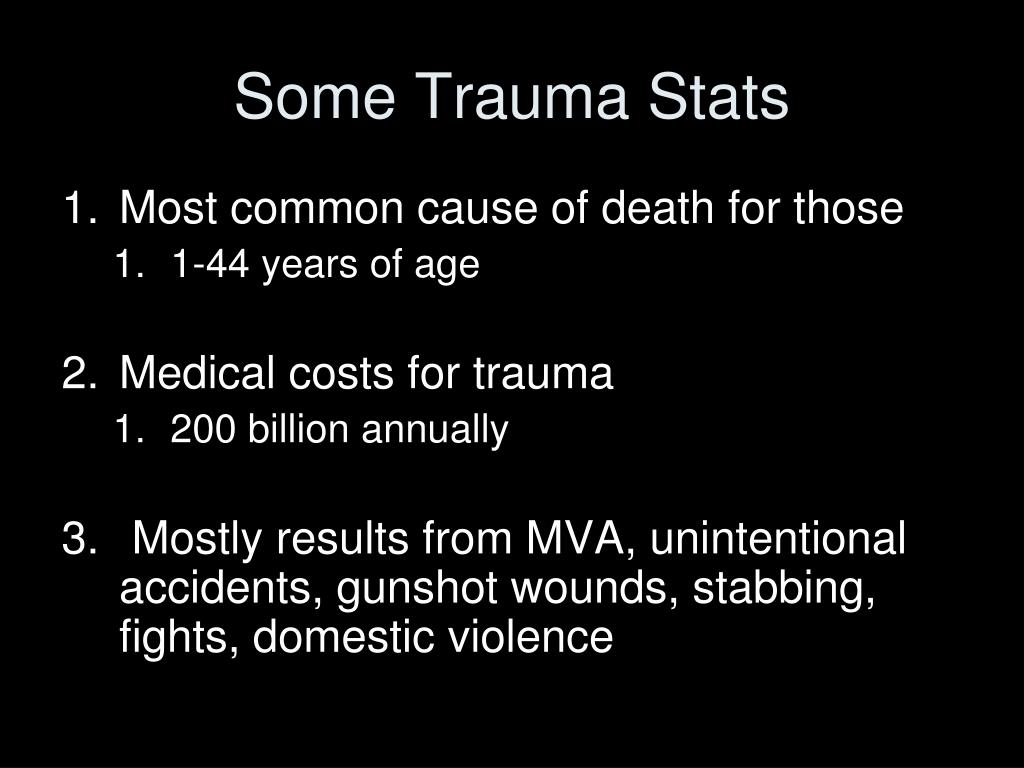 Some Trauma Stats

1. Most common cause of death for those
1. 1-44 years of age

2. Medical costs for trauma
1. 200 billion annually

3. Mostly results from MVA, unintentional accidents, gunshot wounds, stabbing, fights, domestic violence